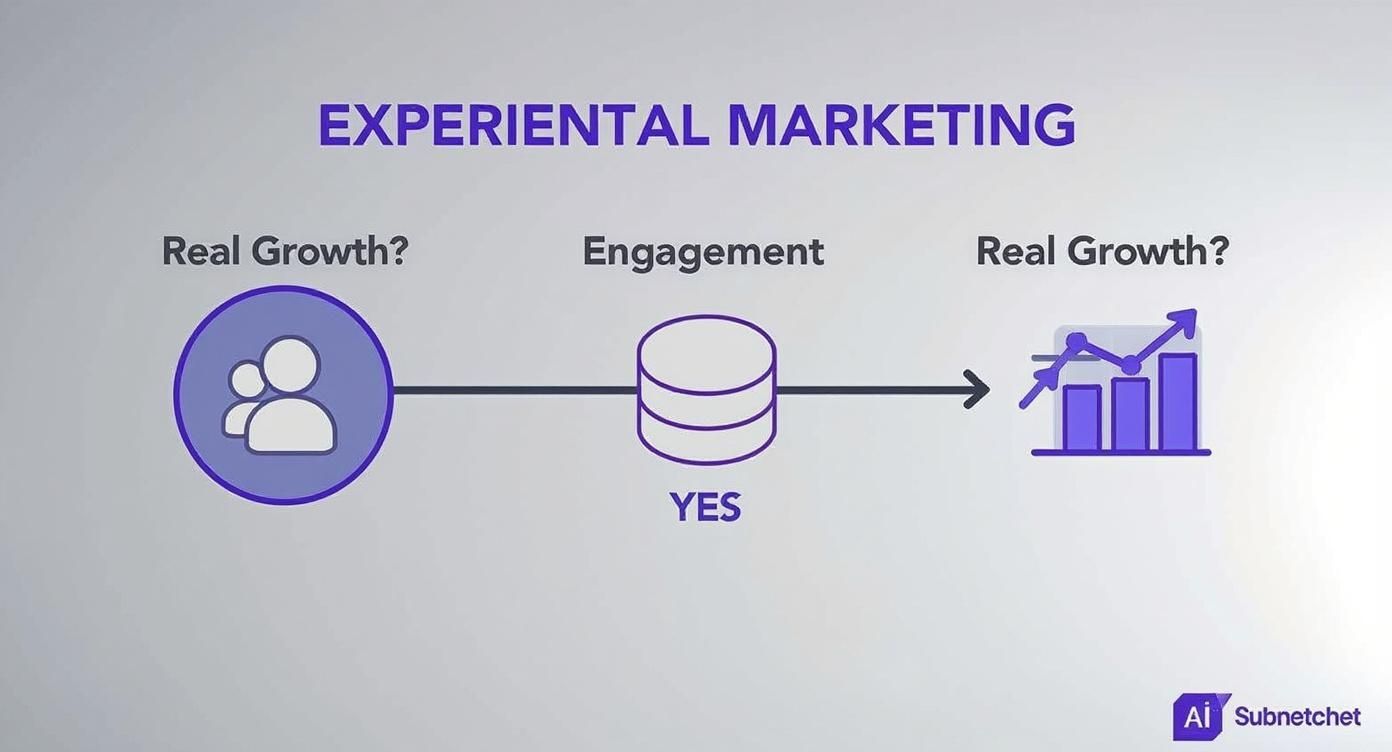 EXPERIENTAL MARKETING

Real Growth?

Engagement

Real Growth?

YES

Ai Subnetchet